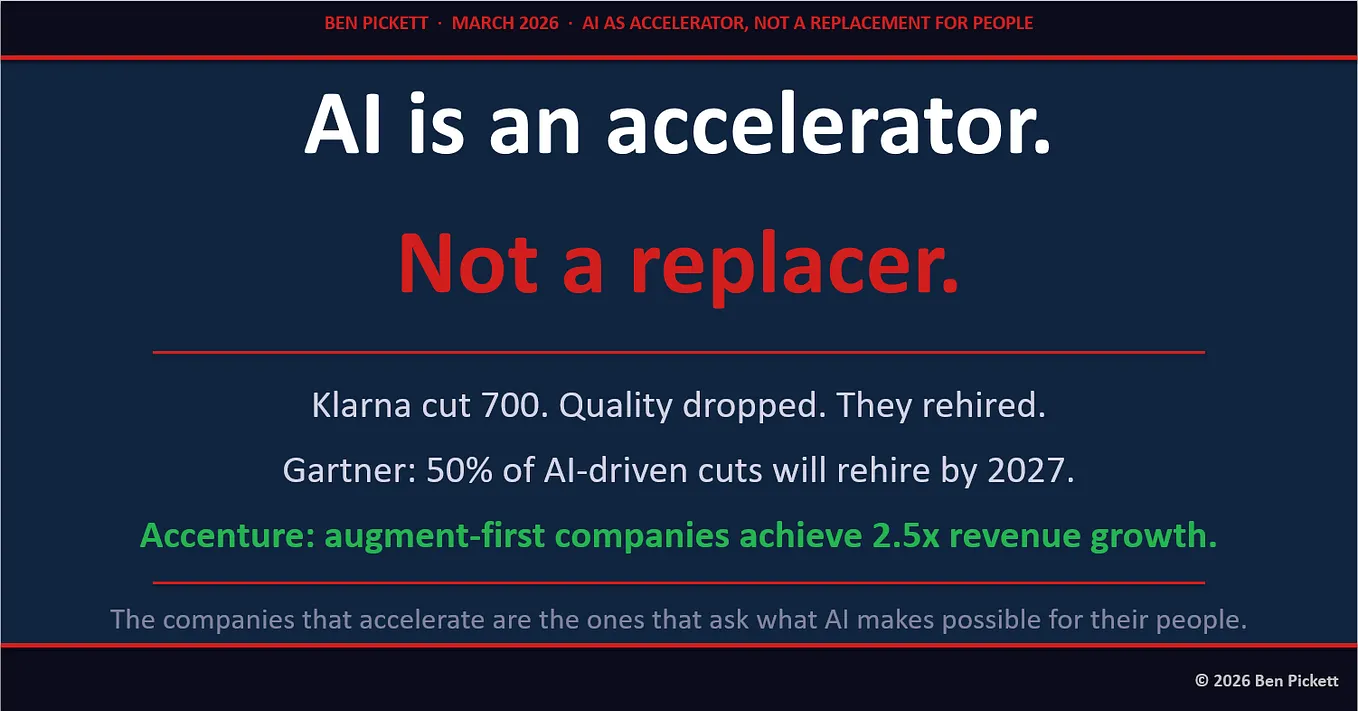 BEN PICKETT · MARCH 2026 · AI AS ACCELERATOR, NOT A REPLACEMENT FOR PEOPLE

AI is an accelerator.

Not a replacer.

Klarna cut 700. Quality dropped. They rehired.

Gartner: 50% of AI-driven cuts will rehire by 2027.

Accenture: augment-first companies achieve 2.5x revenue growth.

The companies that accelerate are the ones that ask what AI makes possible for their people.

© 2026 Ben Pickett